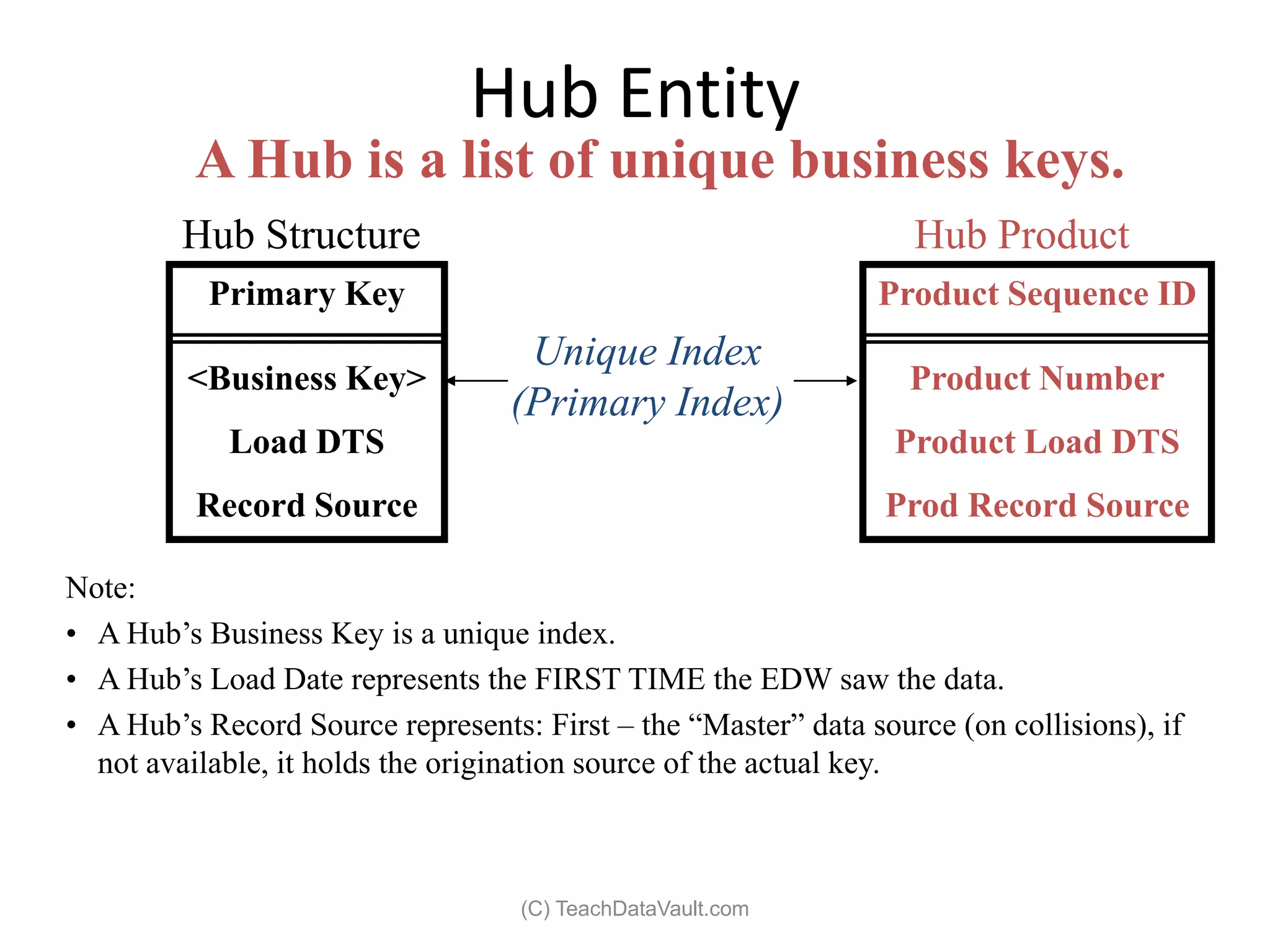 Hub Entity

A Hub is a list of unique business keys.

Hub Structure

Primary Key

<Business Key>

Load DTS

Record Source

Unique Index
(Primary Index)

Hub Product

Product Sequence ID

Product Number

Product Load DTS

Prod Record Source

Note:

• A Hub’s Business Key is a unique index.
• A Hub’s Load Date represents the FIRST TIME the EDW saw the data.
• A Hub’s Record Source represents: First – the “Master” data source (on collisions), if not available, it holds the origination source of the actual key.

(C) TeachDataVault.com